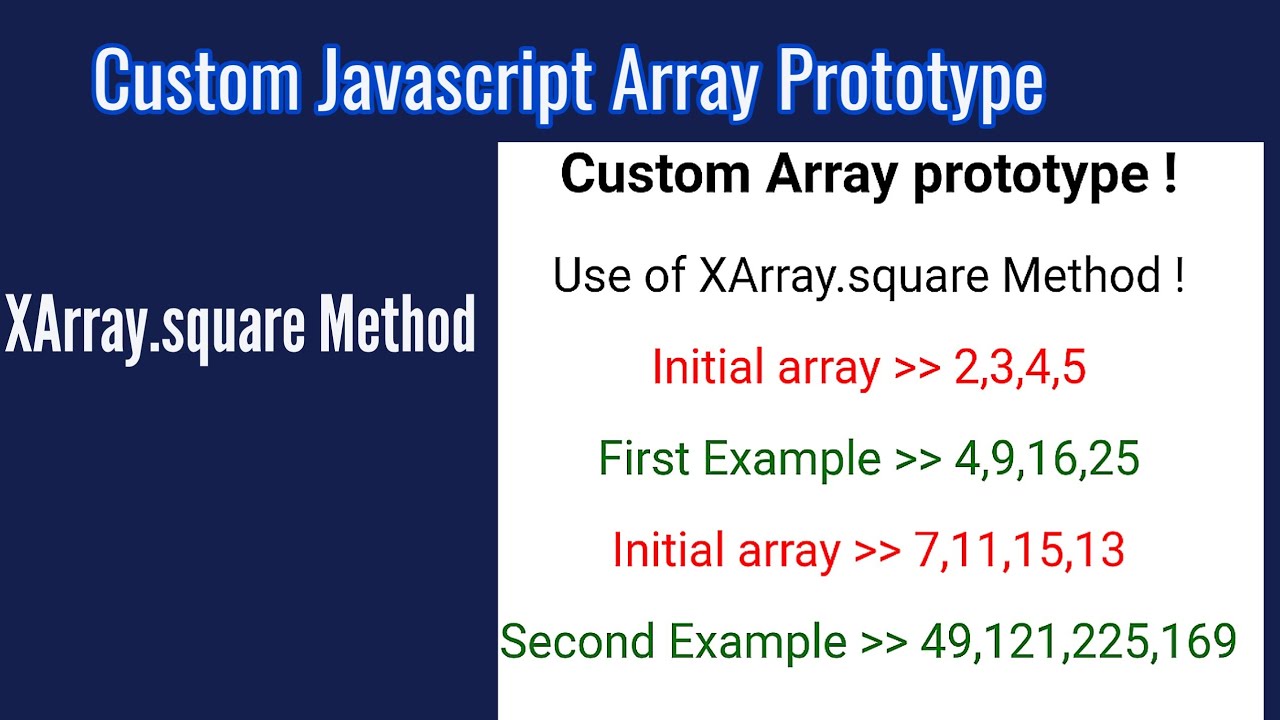 Custom Javascript Array Prototype

XArray.square Method

Custom Array prototype !

Use of XArray.square Method !

Initial array >> 2,3,4,5

First Example >> 4,9,16,25

Initial array >> 7,11,15,13

Second Example >> 49,121,225,169